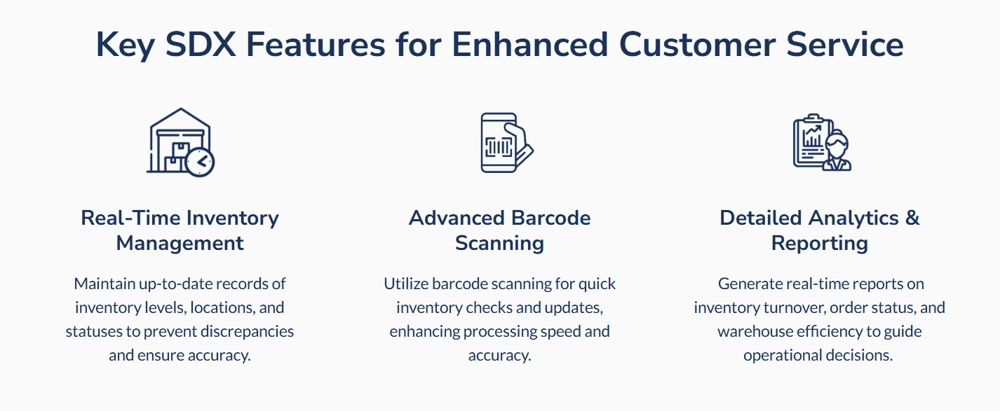 Key SDX Features for Enhanced Customer Service

Real-Time Inventory Management

Maintain up-to-date records of inventory levels, locations, and statuses to prevent discrepancies and ensure accuracy.

Advanced Barcode Scanning

Utilize barcode scanning for quick inventory checks and updates, enhancing processing speed and accuracy.

Detailed Analytics & Reporting

Generate real-time reports on inventory turnover, order status, and warehouse efficiency to guide operational decisions.